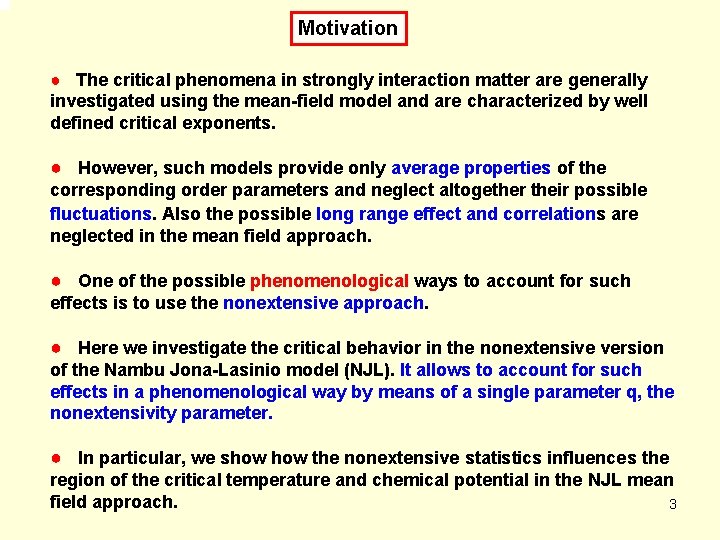 Motivation

● The critical phenomena in strongly interaction matter are generally investigated using the mean-field model and are characterized by well defined critical exponents.

● However, such models provide only average properties of the corresponding order parameters and neglect altogether their possible fluctuations. Also the possible long range effect and correlations are neglected in the mean field approach.

● One of the possible phenomenological ways to account for such effects is to use the nonextensive approach.

● Here we investigate the critical behavior in the nonextensive version of the Nambu Jona-Lasinio model (NJL). It allows to account for such effects in a phenomenological way by means of a single parameter q, the nonextensivity parameter.

● In particular, we show how the nonextensive statistics influences the region of the critical temperature and chemical potential in the NJL mean field approach.

3